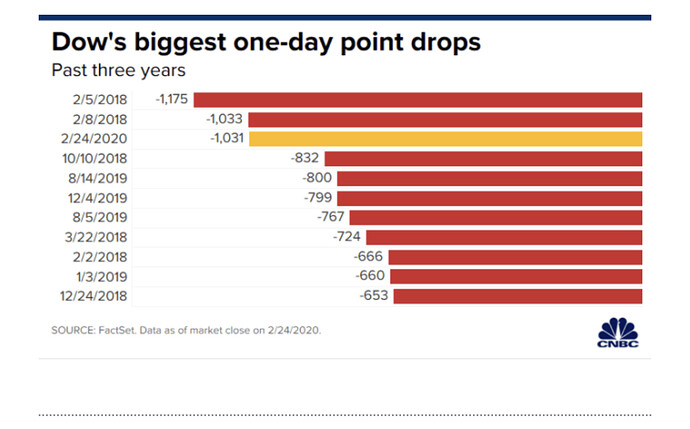 Dow's biggest one-day point drops
Past three years

| | |
|---|---|
| 2/5/2018 | -1,175 |
| 2/8/2018 | -1,033 |
| 2/24/2020 | -1,031 |
| 10/10/2018 | -832 |
| 8/14/2019 | -800 |
| 12/4/2019 | -799 |
| 8/5/2019 | -767 |
| 3/22/2018 | -724 |
| 2/2/2018 | -666 |
| 1/3/2019 | -660 |
| 12/24/2018 | -653 |

SOURCE: FactSet. Data as of market close on 2/24/2020.

CNBC